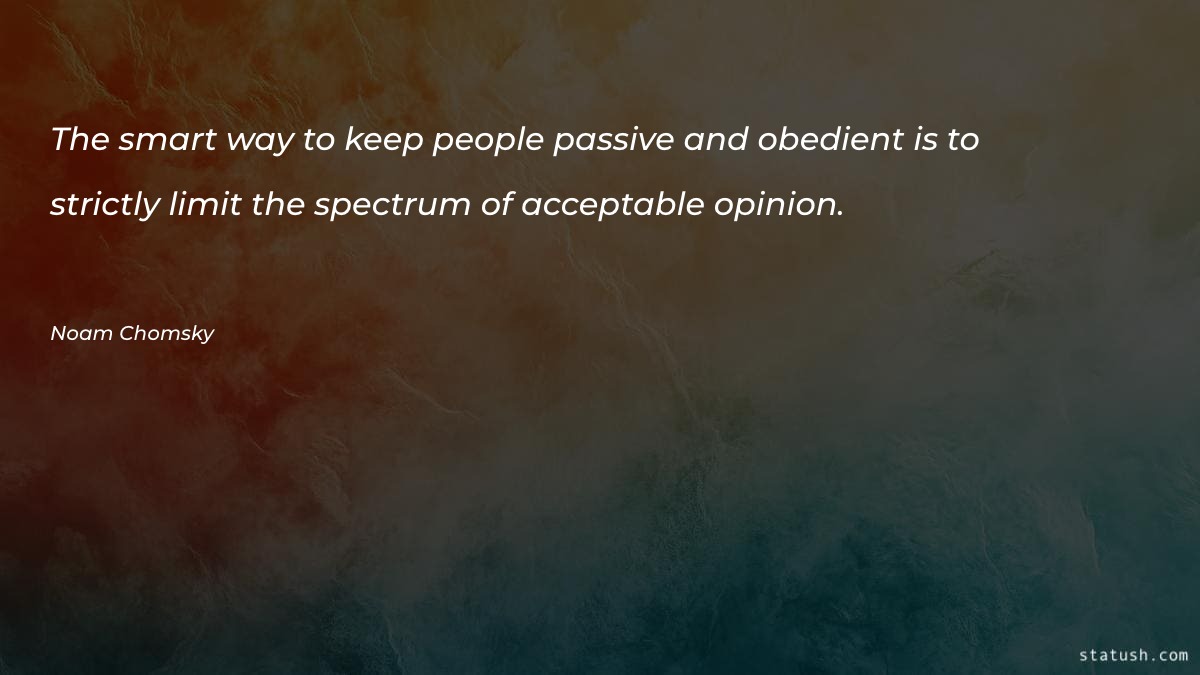 The smart way to keep people passive and obedient is to strictly limit the spectrum of acceptable opinion.

Noam Chomsky

statush.com